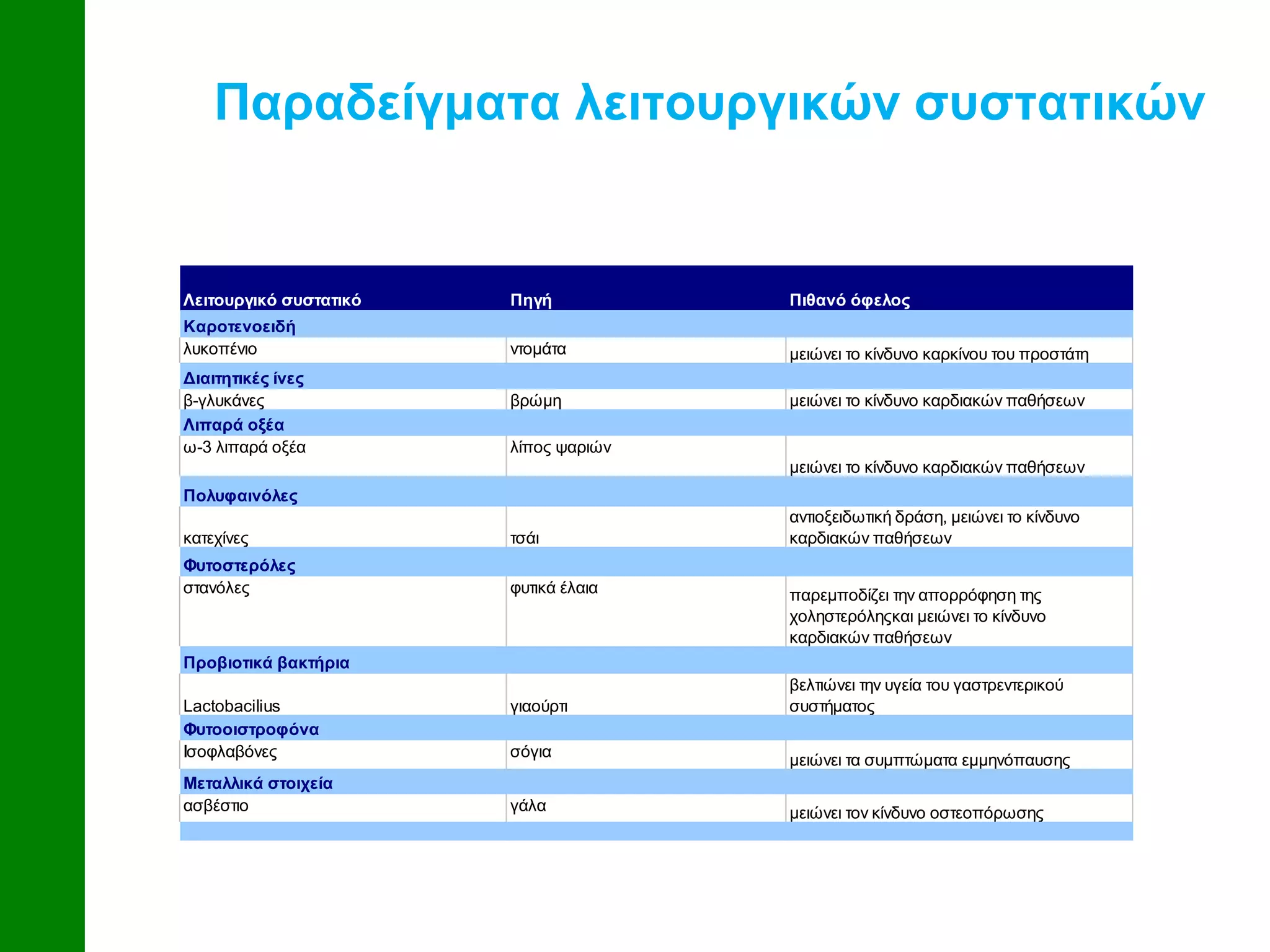 Παραδείγματα λειτουργικών συστατικών

| Λειτουργικό συστατικό | Πηγή | Πιθανό όφελος |
|---|---|---|
| Καροτενοειδή | | |
| λυκοπένιο | ντομάτα | μειώνει το κίνδυνο καρκίνου του προστάτη |
| Διαιτητικές ίνες | | |
| β-γλυκάνες | βρώμη | μειώνει το κίνδυνο καρδιακών παθήσεων |
| Λιπαρά οξέα | | |
| ω-3 λιπαρά οξέα | λίπος ψαριών | μειώνει το κίνδυνο καρδιακών παθήσεων |
| Πολυφαινόλες | | |
| κατεχίνες | τσάι | αντιοξειδωτική δράση, μειώνει το κίνδυνο καρδιακών παθήσεων |
| Φυτοστερόλες | | |
| στανόλες | φυτικά έλαια | παρεμποδίζει την απορρόφηση της χοληστερόληςκαι μειώνει το κίνδυνο καρδιακών παθήσεων |
| Προβιοτικά βακτήρια | | |
| Lactobacilius | γιαούρτι | βελτιώνει την υγεία του γαστρεντερικού συστήματος |
| Φυτοοιστροφόνα | | |
| Ισοφλαβόνες | σόγια | μειώνει τα συμπτώματα εμμηνόπαυσης |
| Μεταλλικά στοιχεία | | |
| ασβέστιο | γάλα | μειώνει τον κίνδυνο οστεοπόρωσης |